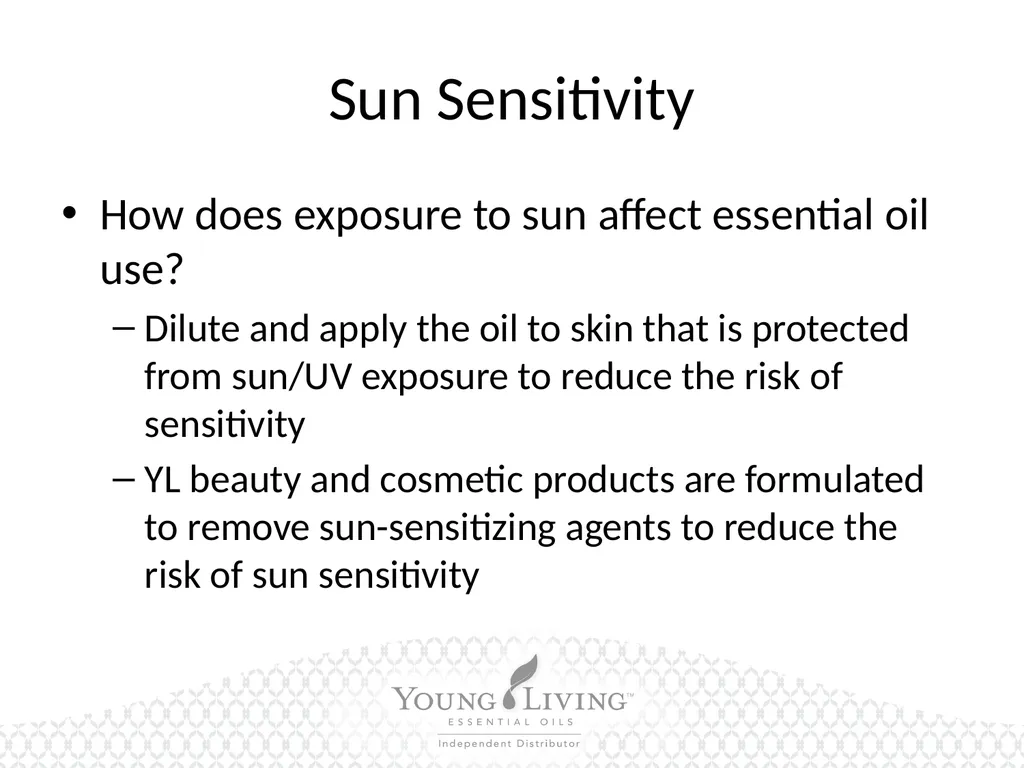 Sun Sensitivity

• How does exposure to sun affect essential oil use?
– Dilute and apply the oil to skin that is protected from sun/UV exposure to reduce the risk of sensitivity
– YL beauty and cosmetic products are formulated to remove sun-sensitizing agents to reduce the risk of sun sensitivity

YOUNG LIVING™
ESSENTIAL OILS
Independent Distributor